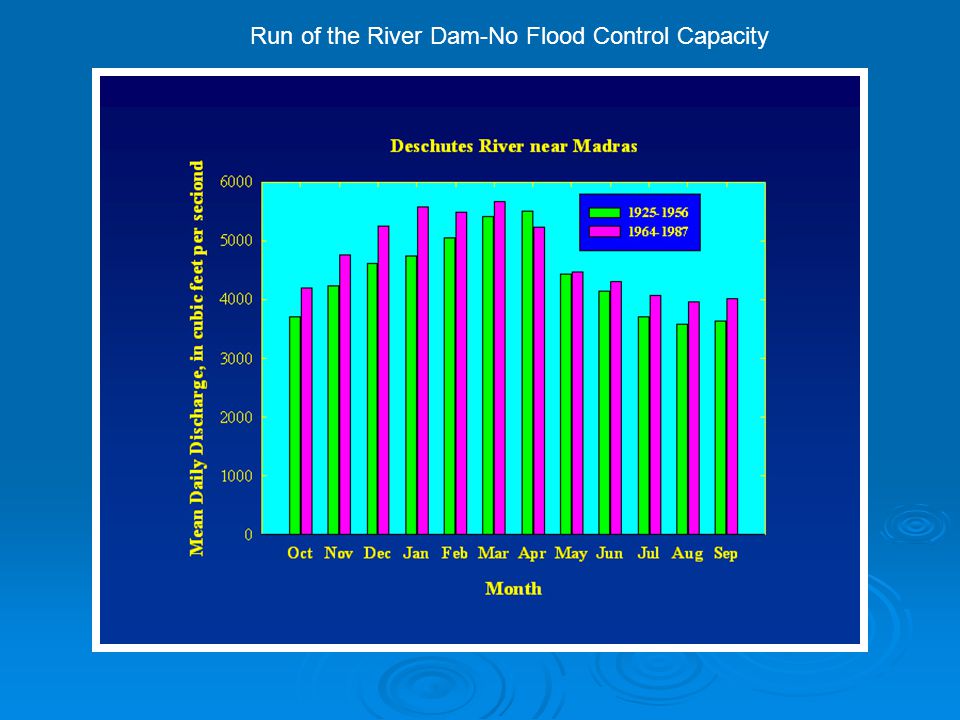 Run of the River Dam-No Flood Control Capacity

Deschutes River near Madras

Mean Daily Discharge, in cubic feet per seciond

6000
5000
4000
3000
2000
1000
0

1925-1956
1964-1987

Oct Nov Dec Jan Feb Mar Apr May Jun Jul Aug Sep

Month